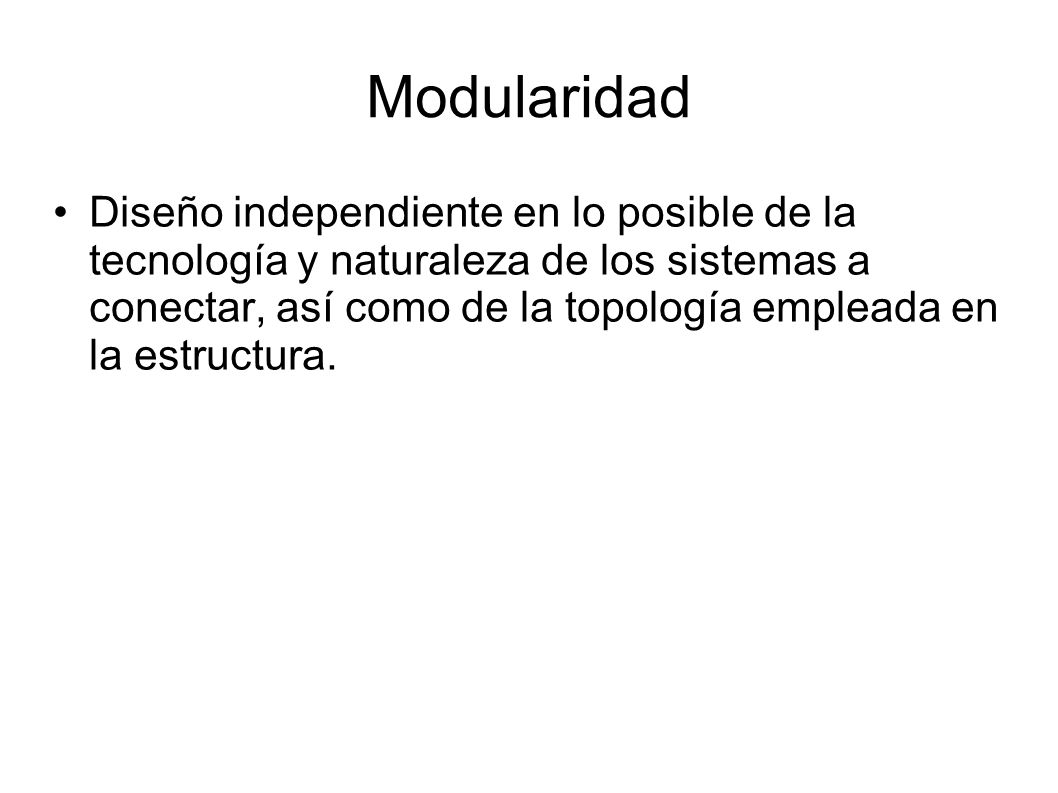 Modularidad

• Diseño independiente en lo posible de la tecnología y naturaleza de los sistemas a conectar, así como de la topología empleada en la estructura.